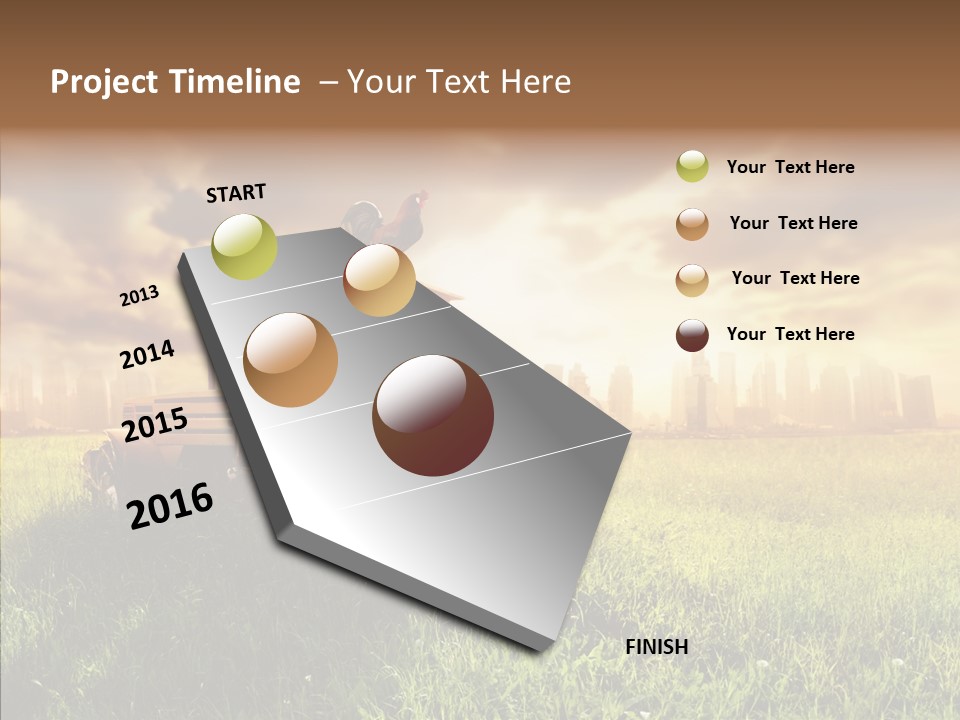 Project Timeline – Your Text Here

START

2013

2014

2015

2016

FINISH

Your Text Here

Your Text Here

Your Text Here

Your Text Here